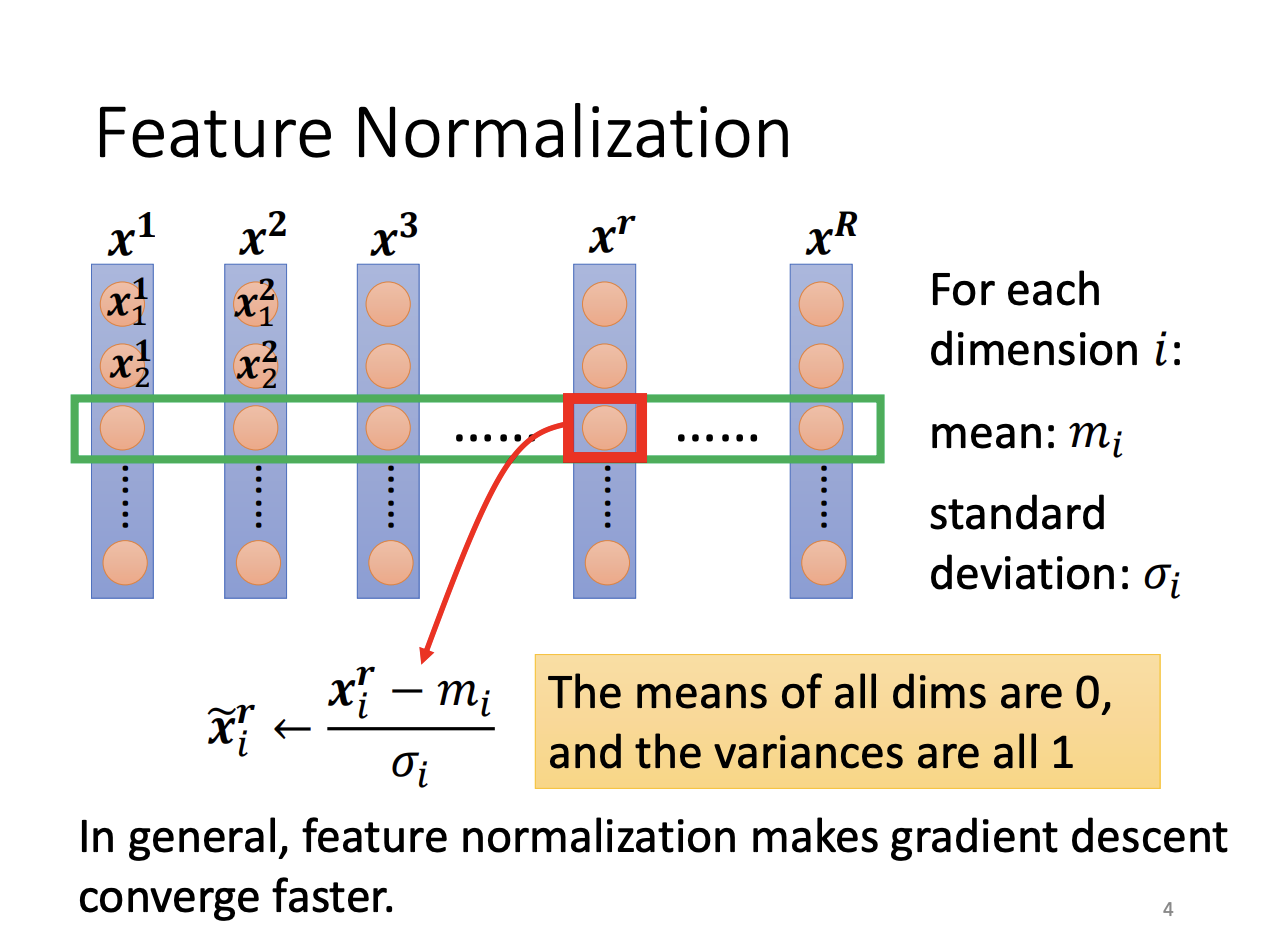 Feature Normalization

$x^1$ $x^2$ $x^3$ $x^r$ $x^R$

$x_1^1$ $x_1^2$

$x_2^1$ $x_2^2$

…… ……

For each dimension $i$:

mean: $m_i$

standard deviation: $\sigma_i$

$\tilde{x}_i^r \leftarrow \frac{x_i^r - m_i}{\sigma_i}$

The means of all dims are 0, and the variances are all 1

In general, feature normalization makes gradient descent converge faster.

4